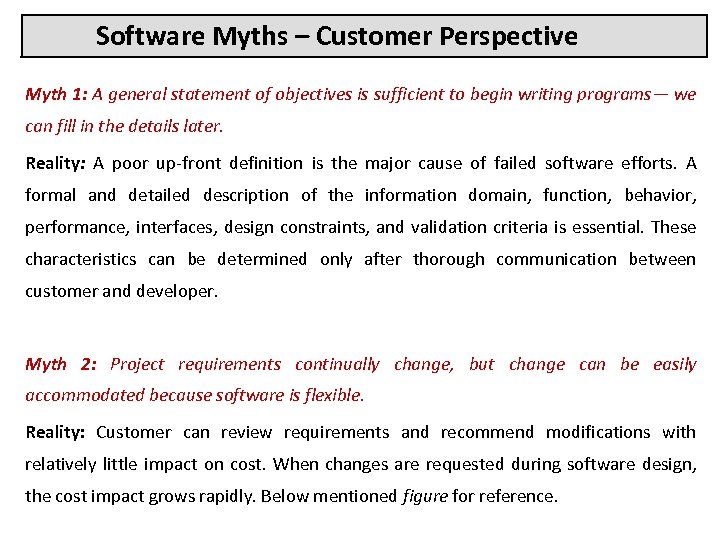 Software Myths – Customer Perspective

Myth 1: A general statement of objectives is sufficient to begin writing programs— we can fill in the details later.

Reality: A poor up-front definition is the major cause of failed software efforts. A formal and detailed description of the information domain, function, behavior, performance, interfaces, design constraints, and validation criteria is essential. These characteristics can be determined only after thorough communication between customer and developer.

Myth 2: Project requirements continually change, but change can be easily accommodated because software is flexible.

Reality: Customer can review requirements and recommend modifications with relatively little impact on cost. When changes are requested during software design, the cost impact grows rapidly. Below mentioned figure for reference.